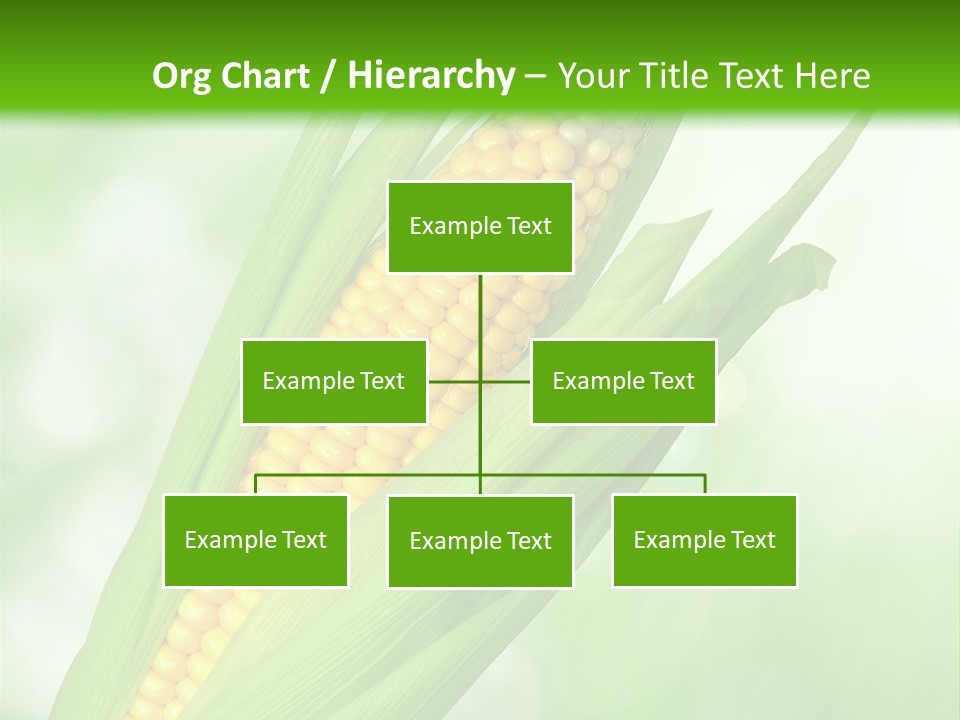 Org Chart / Hierarchy – Your Title Text Here

Example Text

Example Text

Example Text

Example Text

Example Text

Example Text